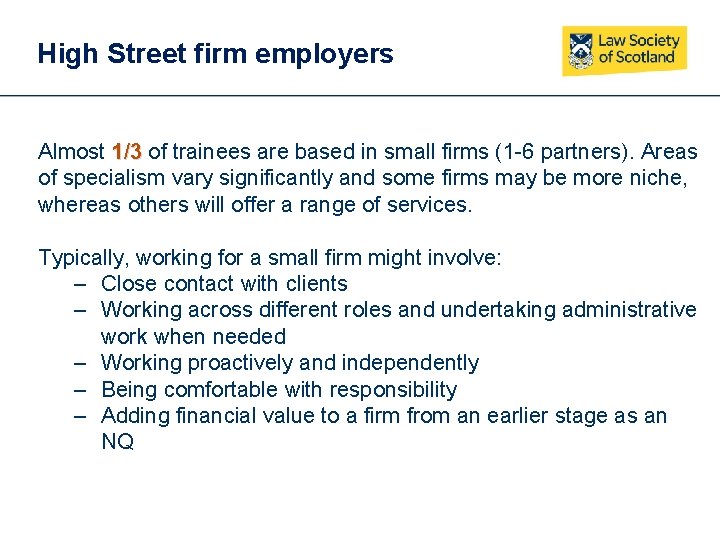 High Street firm employers

Law Society of Scotland

Almost 1/3 of trainees are based in small firms (1-6 partners). Areas of specialism vary significantly and some firms may be more niche, whereas others will offer a range of services.

Typically, working for a small firm might involve:
– Close contact with clients
– Working across different roles and undertaking administrative work when needed
– Working proactively and independently
– Being comfortable with responsibility
– Adding financial value to a firm from an earlier stage as an NQ